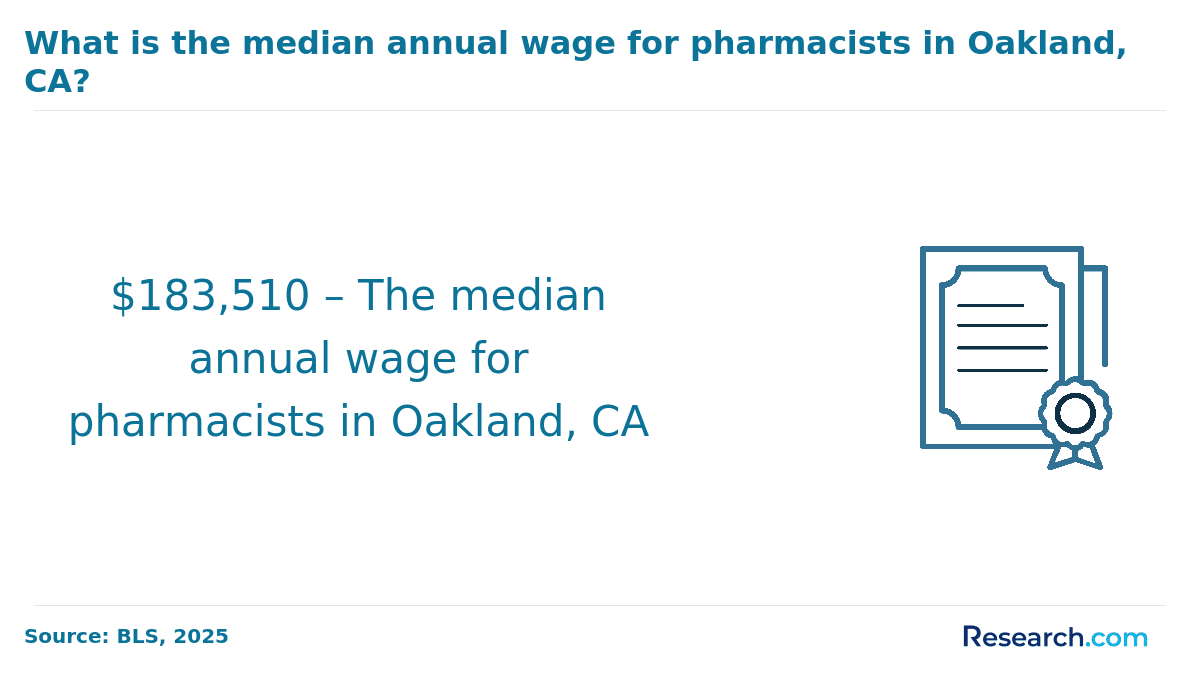 What is the median annual wage for pharmacists in Oakland, CA?

\$183,510 – The median annual wage for pharmacists in Oakland, CA

Source: BLS, 2025

Research.com